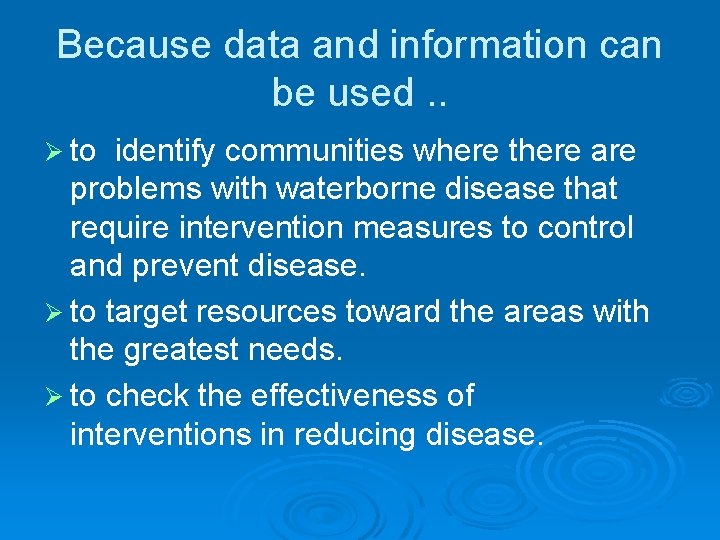 Because data and information can be used ..

➢ to identify communities where there are problems with waterborne disease that require intervention measures to control and prevent disease.

➢ to target resources toward the areas with the greatest needs.

➢ to check the effectiveness of interventions in reducing disease.